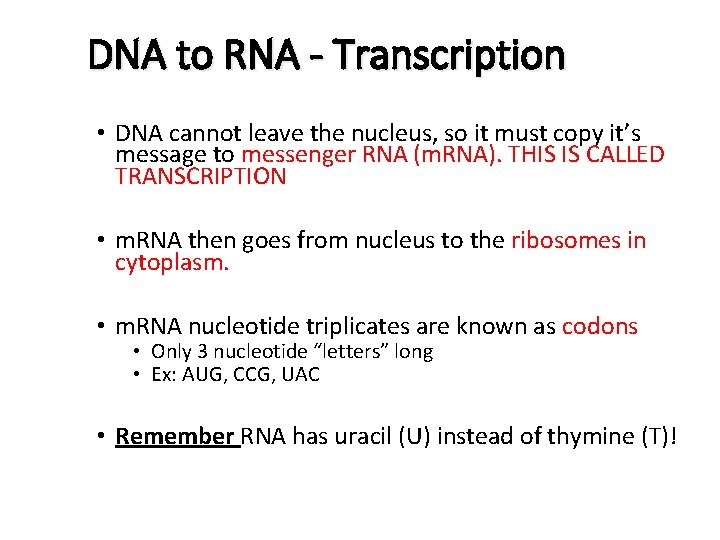 DNA to RNA - Transcription

• DNA cannot leave the nucleus, so it must copy it's message to messenger RNA (mRNA). THIS IS CALLED TRANSCRIPTION

• mRNA then goes from nucleus to the ribosomes in cytoplasm.

• mRNA nucleotide triplicates are known as codons
 • Only 3 nucleotide "letters" long
 • Ex: AUG, CCG, UAC

• Remember RNA has uracil (U) instead of thymine (T)!